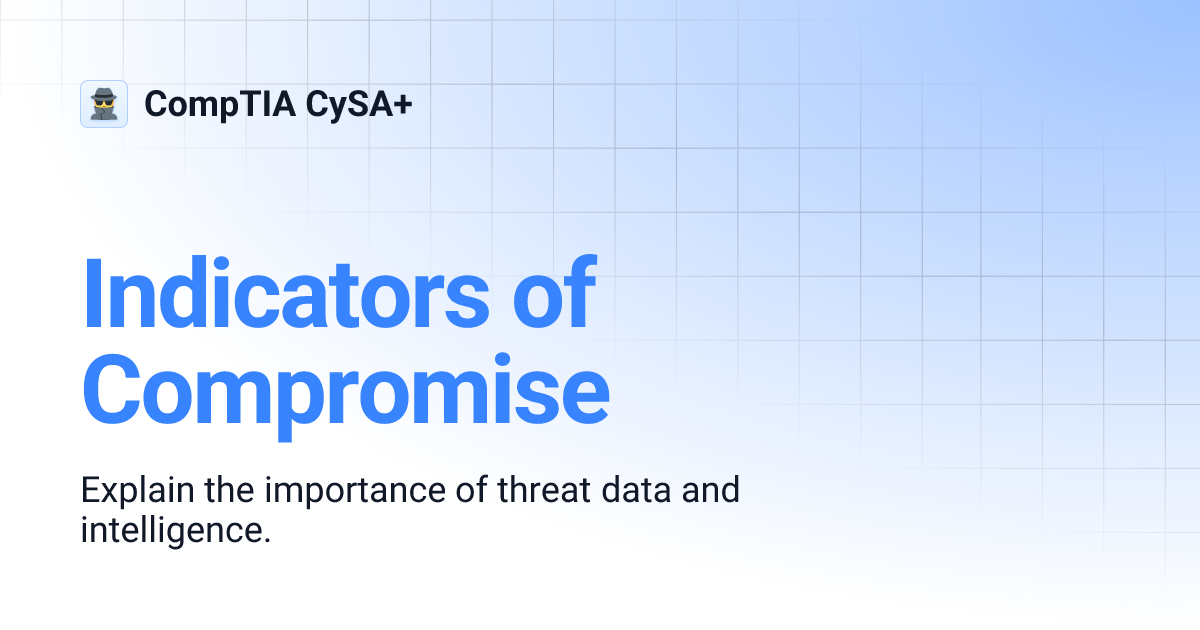 CompTIA CySA+

Indicators of Compromise

Explain the importance of threat data and intelligence.